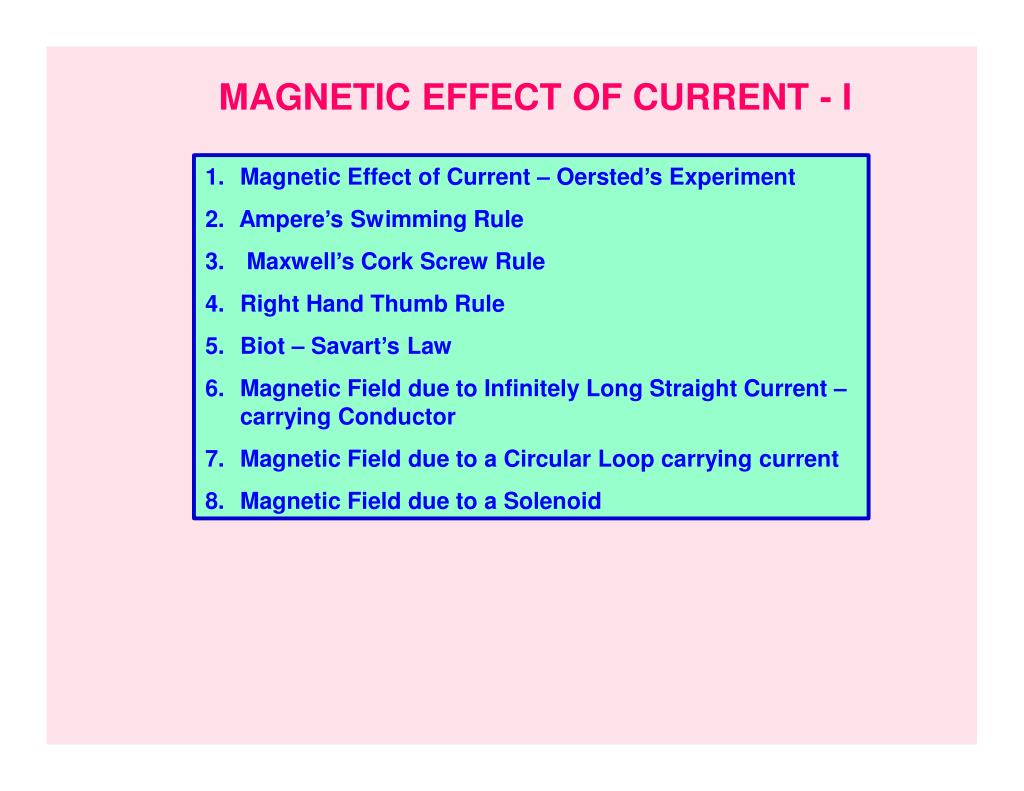 MAGNETIC EFFECT OF CURRENT - I

1. Magnetic Effect of Current – Oersted's Experiment
2. Ampere's Swimming Rule
3. Maxwell's Cork Screw Rule
4. Right Hand Thumb Rule
5. Biot – Savart's Law
6. Magnetic Field due to Infinitely Long Straight Current – carrying Conductor
7. Magnetic Field due to a Circular Loop carrying current
8. Magnetic Field due to a Solenoid